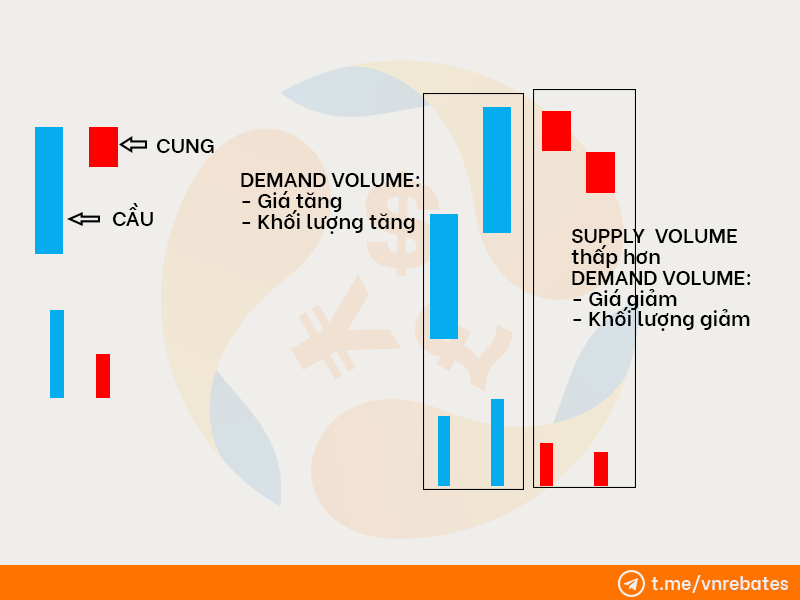 CUNG

CẦU

DEMAND VOLUME:
- Giá tăng
- Khối lượng tăng

SUPPLY VOLUME thấp hơn DEMAND VOLUME:
- Giá giảm
- Khối lượng giảm

t.me/vnrebates